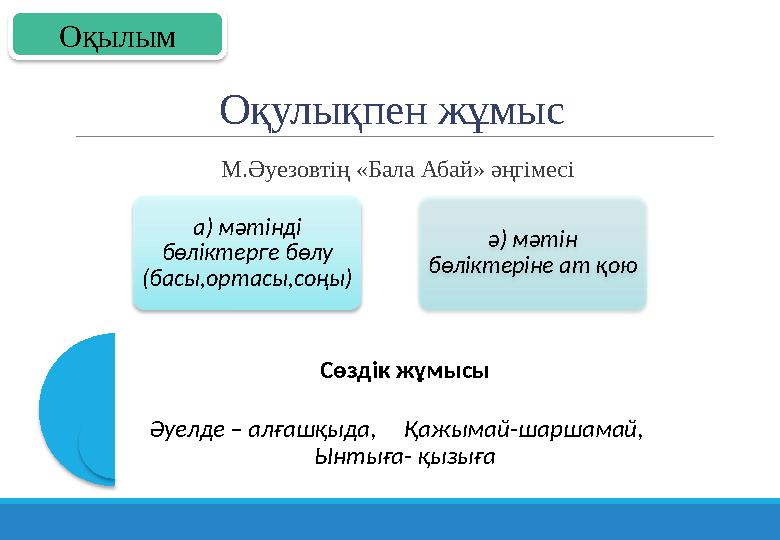 Оқылым

Оқулықпен жұмыс

М.Әуезовтің «Бала Абай» әңгімесі

а) мәтінді бөліктерге бөлу (басы,ортасы,соңы)

ә) мәтін бөліктеріне ат қою

Сөздік жұмысы

Әуелде – алғашқыда, Қажымай-шаршамай, Ынтыға- қызыға